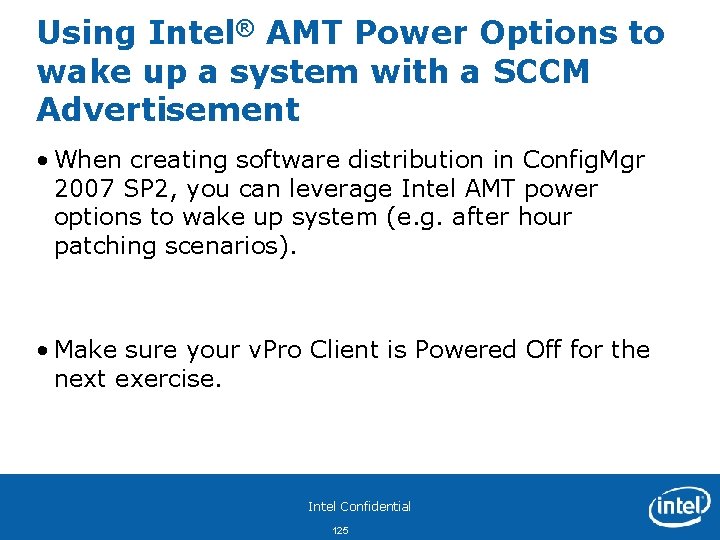 Using Intel® AMT Power Options to wake up a system with a SCCM Advertisement

• When creating software distribution in ConfigMgr 2007 SP2, you can leverage Intel AMT power options to wake up system (e.g. after hour patching scenarios).

• Make sure your vPro Client is Powered Off for the next exercise.

Intel Confidential

125

intel